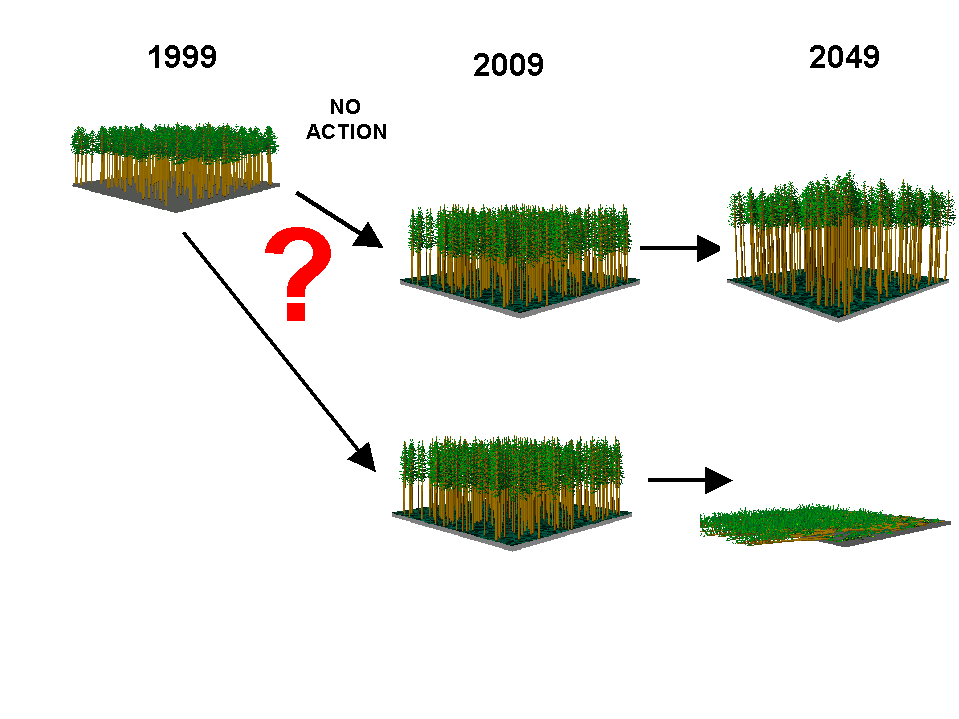 1999

2009

2049

NO ACTION

?